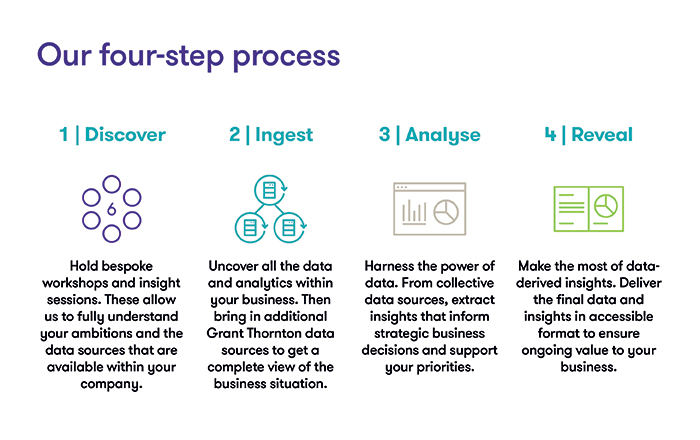 Our four-step process

1 | Discover

6

Hold bespoke workshops and insight sessions. These allow us to fully understand your ambitions and the data sources that are available within your company.

2 | Ingest

Uncover all the data and analytics within your business. Then bring in additional Grant Thornton data sources to get a complete view of the business situation.

3 | Analyse

Harness the power of data. From collective data sources, extract insights that inform strategic business decisions and support your priorities.

4 | Reveal

Make the most of data-derived insights. Deliver the final data and insights in accessible format to ensure ongoing value to your business.